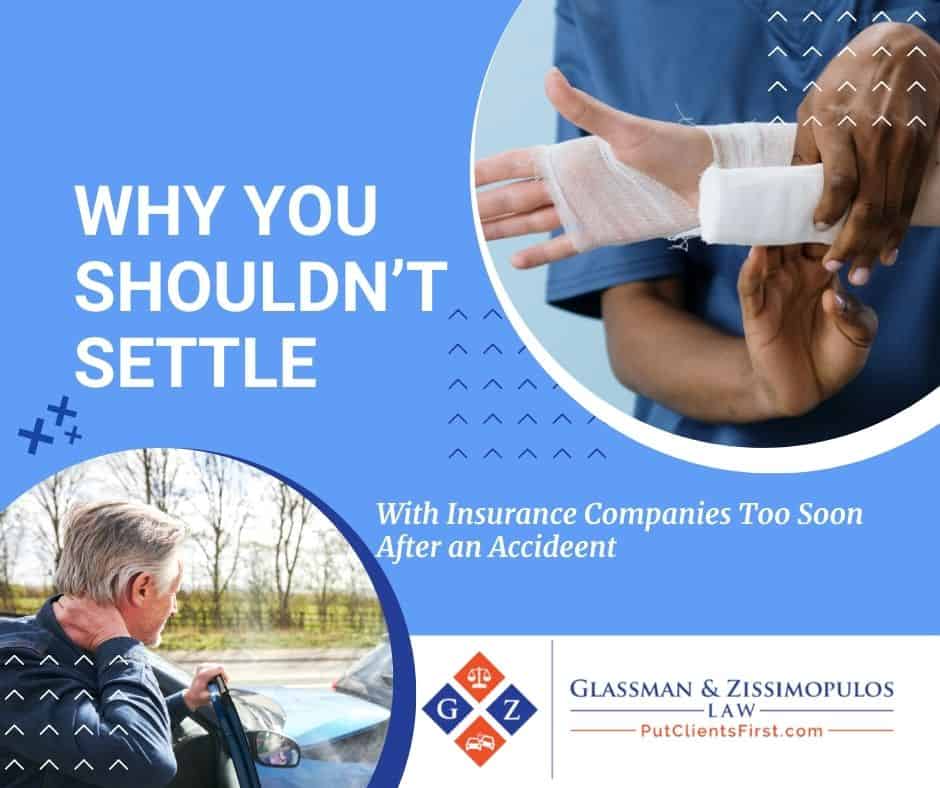 WHY YOU SHOULDN'T SETTLE

With Insurance Companies Too Soon After an Accideent

G Z

GLASSMAN & ZISSIMOPULOS
LAW
PutClientsFirst.com